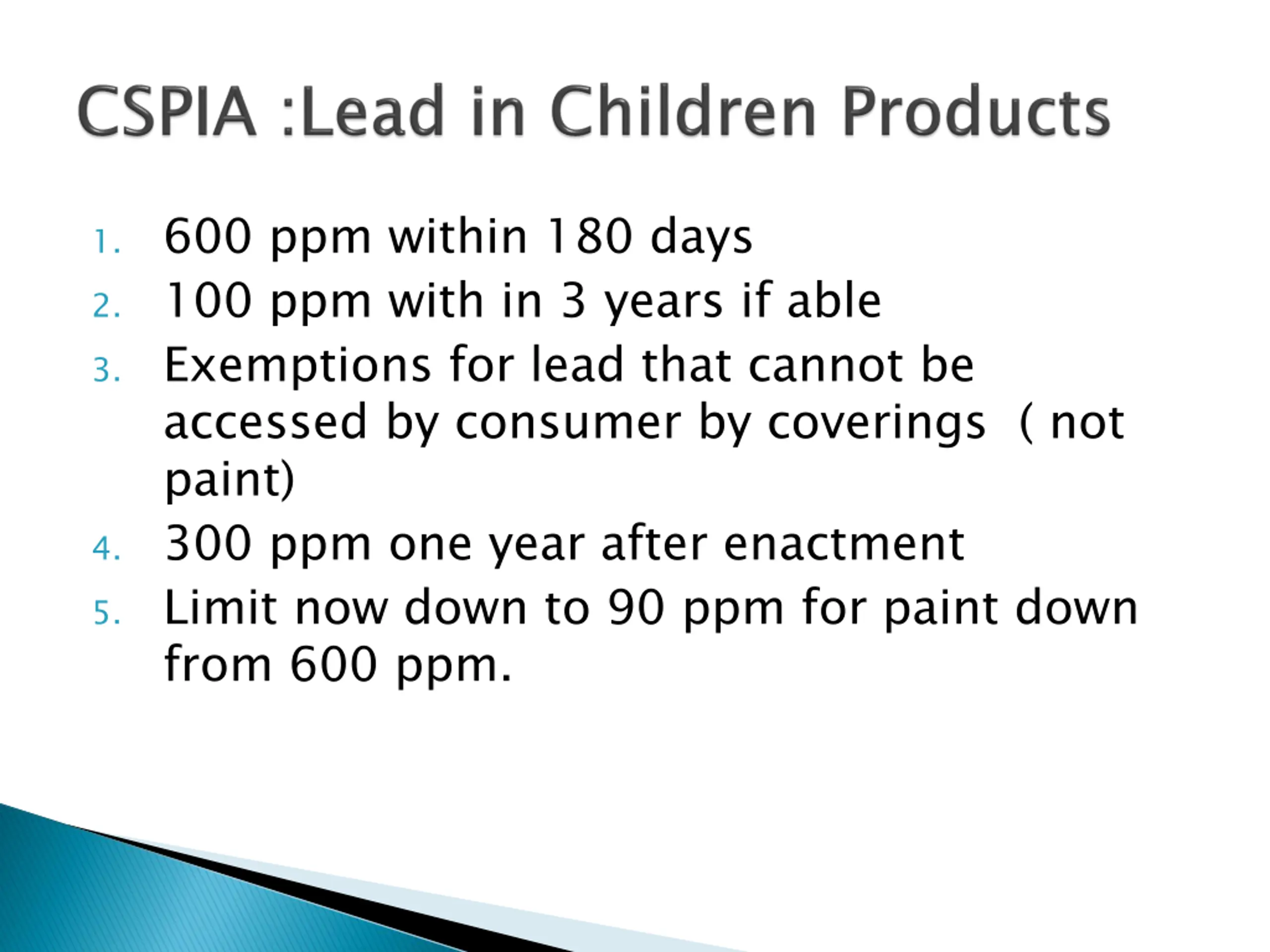 CSPIA :Lead in Children Products

1. 600 ppm within 180 days
2. 100 ppm with in 3 years if able
3. Exemptions for lead that cannot be accessed by consumer by coverings ( not paint)
4. 300 ppm one year after enactment
5. Limit now down to 90 ppm for paint down from 600 ppm.